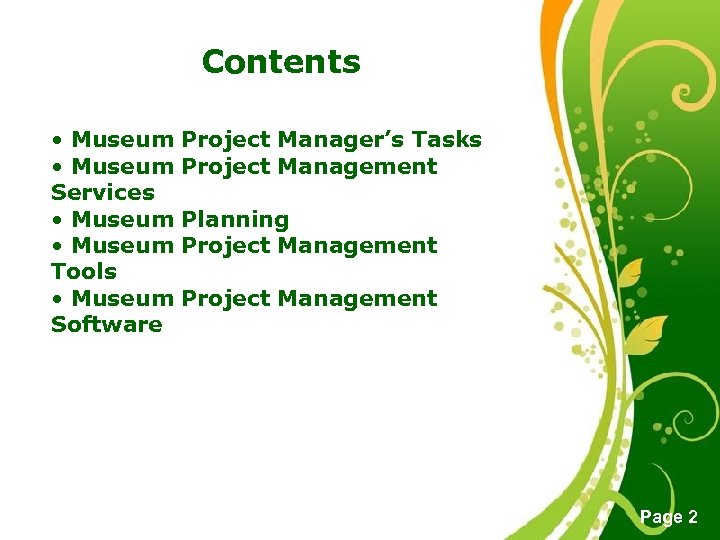 Contents

• Museum Project Manager’s Tasks
• Museum Project Management Services
• Museum Planning
• Museum Project Management Tools
• Museum Project Management Software

Page 2